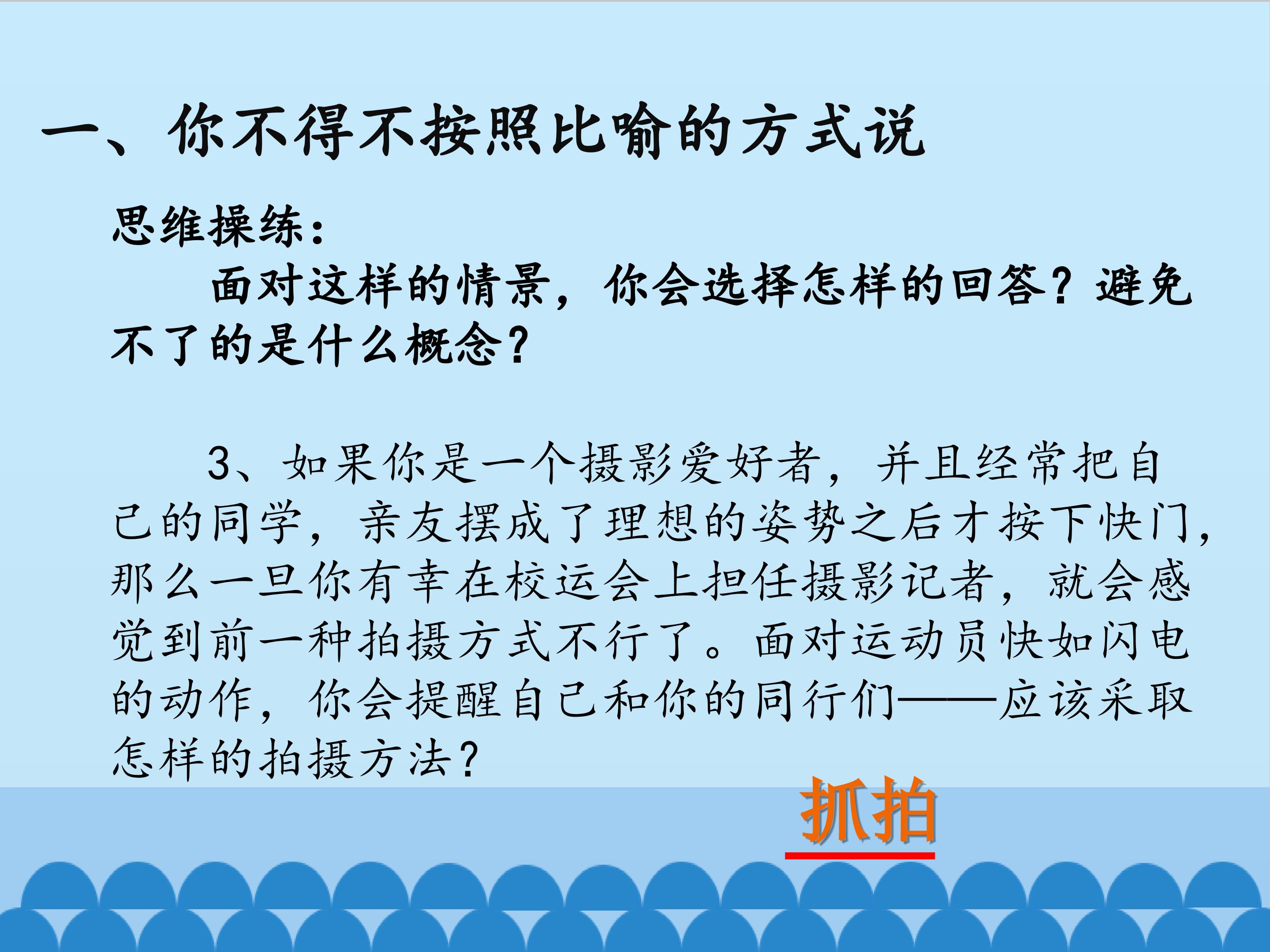 一、你不得不按照比喻的方式说

思维操练：

面对这样的情景，你会选择怎样的回答？避免不了的是什么概念？

3、如果你是一个摄影爱好者，并且经常把自己的同学，亲友摆成了理想的姿势之后才按下快门，那么一旦你有幸在校运会上担任摄影记者，就会感觉到前一种拍摄方式不行了。面对运动员快如闪电的动作，你会提醒自己和你的同行们——应该采取怎样的拍摄方法？

抓拍